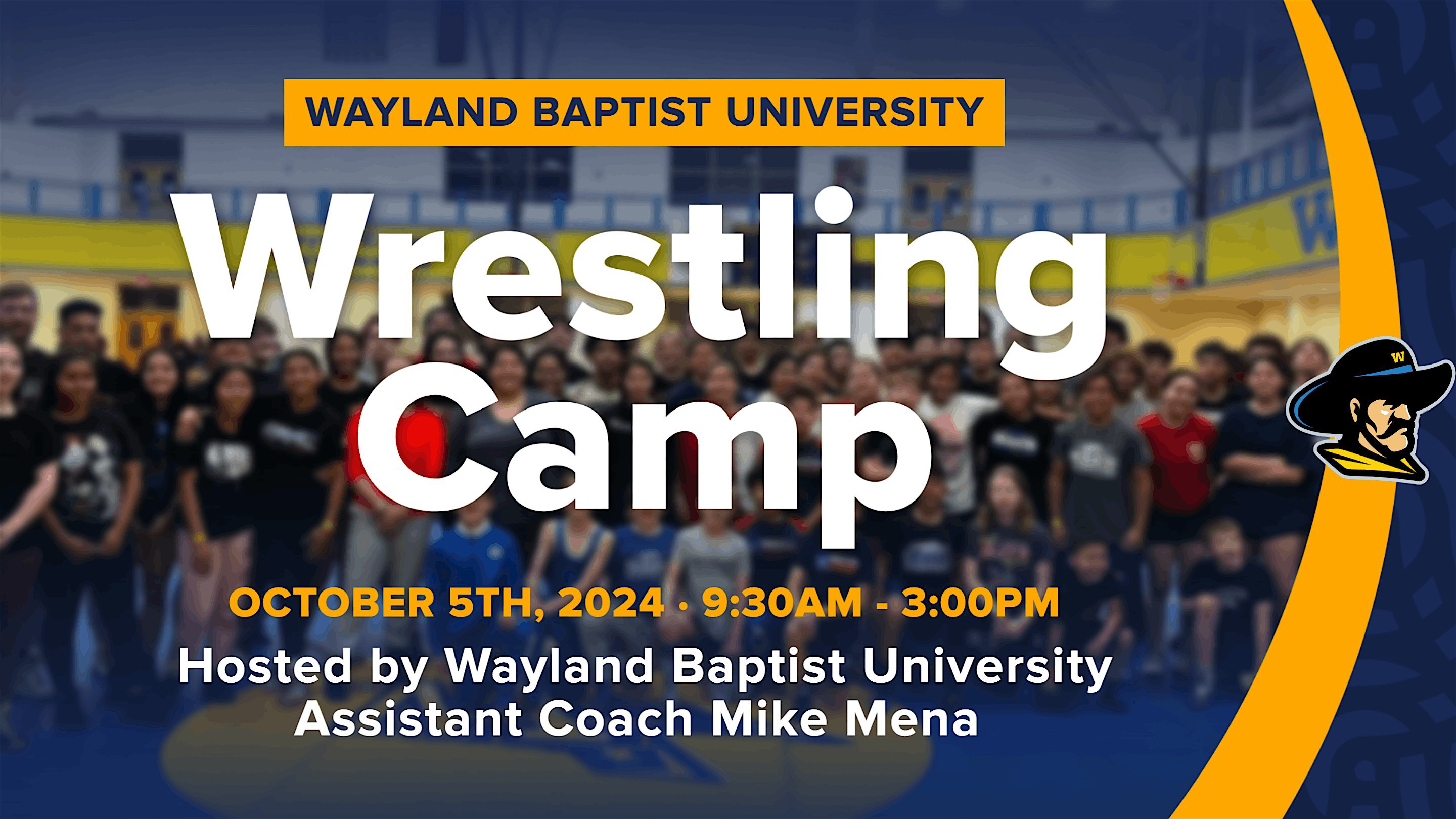 WAYLAND BAPTIST UNIVERSITY

Wrestling Camp

OCTOBER 5TH, 2024 · 9:30AM - 3:00PM

Hosted by Wayland Baptist University Assistant Coach Mike Mena

W